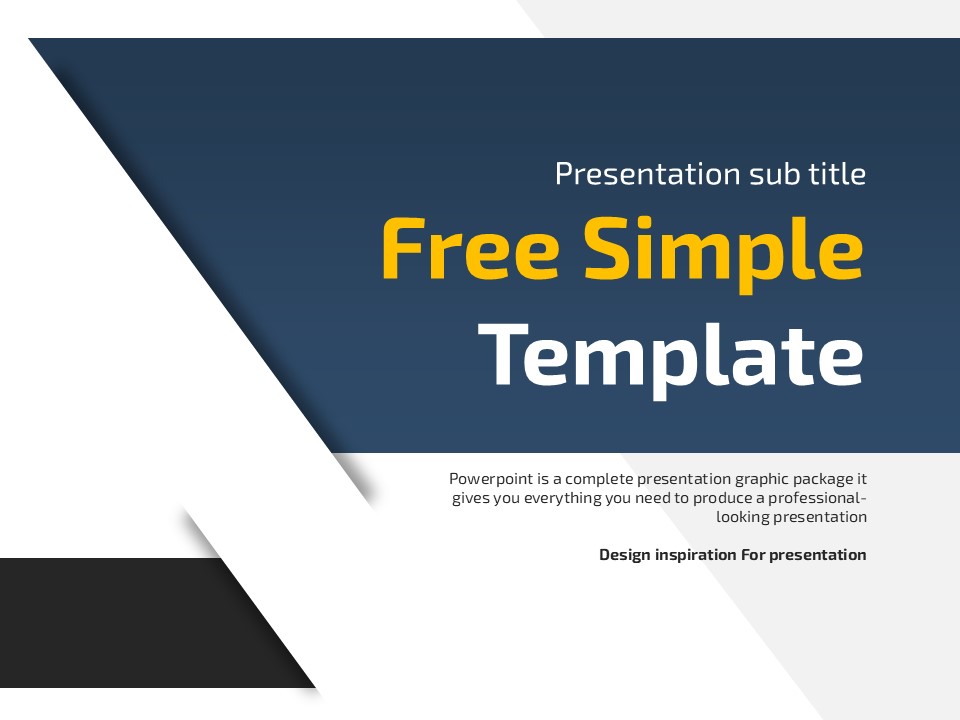 Presentation sub title

Free Simple Template

Powerpoint is a complete presentation graphic package it gives you everything you need to produce a professional-looking presentation

Design inspiration For presentation